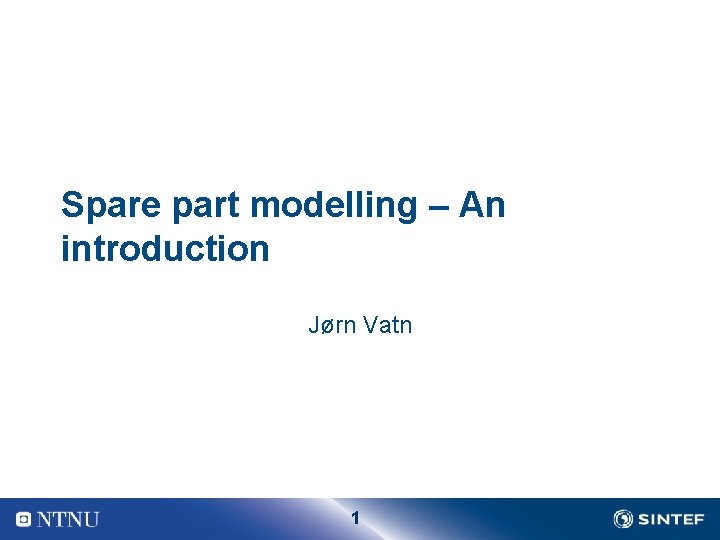 Spare part modelling – An introduction

Jørn Vatn

NTNU

1

SINTEF